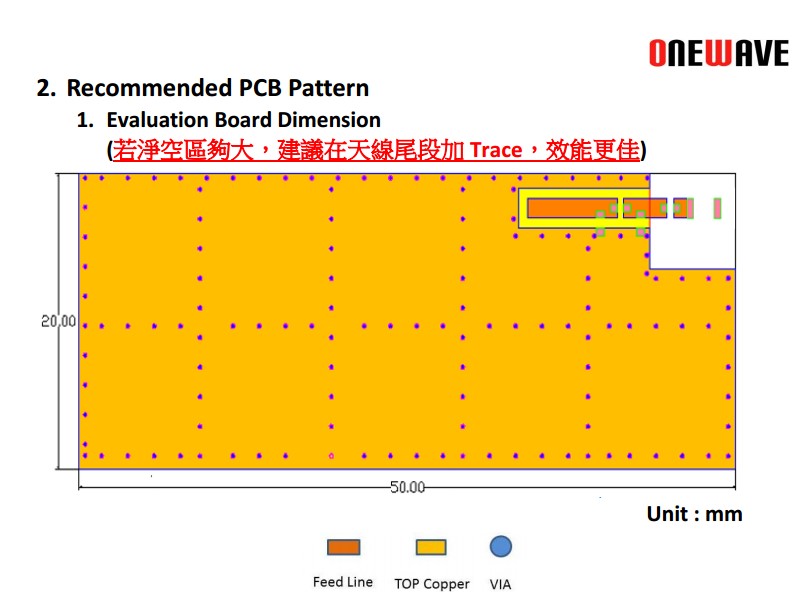 ONEWAVE

2. Recommended PCB Pattern

1. Evaluation Board Dimension

(若淨空區夠大，建議在天線尾段加 Trace，效能更佳)

20.00

50.00

Unit : mm

Feed Line TOP Copper VIA